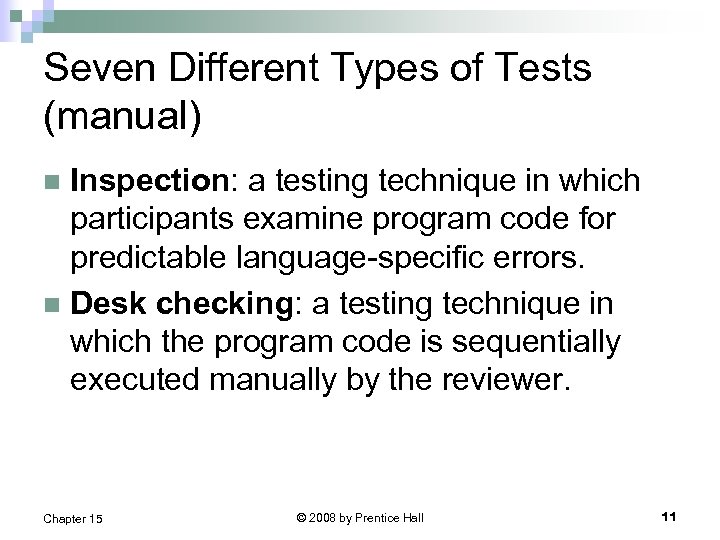 Seven Different Types of Tests (manual)

Inspection: a testing technique in which participants examine program code for predictable language-specific errors.

Desk checking: a testing technique in which the program code is sequentially executed manually by the reviewer.

Chapter 15

© 2008 by Prentice Hall

11